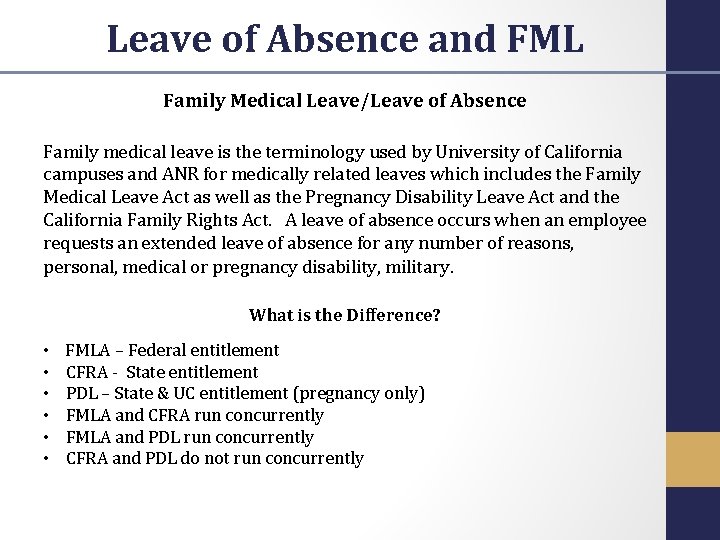 Leave of Absence and FML

Family Medical Leave/Leave of Absence

Family medical leave is the terminology used by University of California campuses and ANR for medically related leaves which includes the Family Medical Leave Act as well as the Pregnancy Disability Leave Act and the California Family Rights Act. A leave of absence occurs when an employee requests an extended leave of absence for any number of reasons, personal, medical or pregnancy disability, military.

What is the Difference?

• FMLA – Federal entitlement
• CFRA - State entitlement
• PDL – State & UC entitlement (pregnancy only)
• FMLA and CFRA run concurrently
• FMLA and PDL run concurrently
• CFRA and PDL do not run concurrently